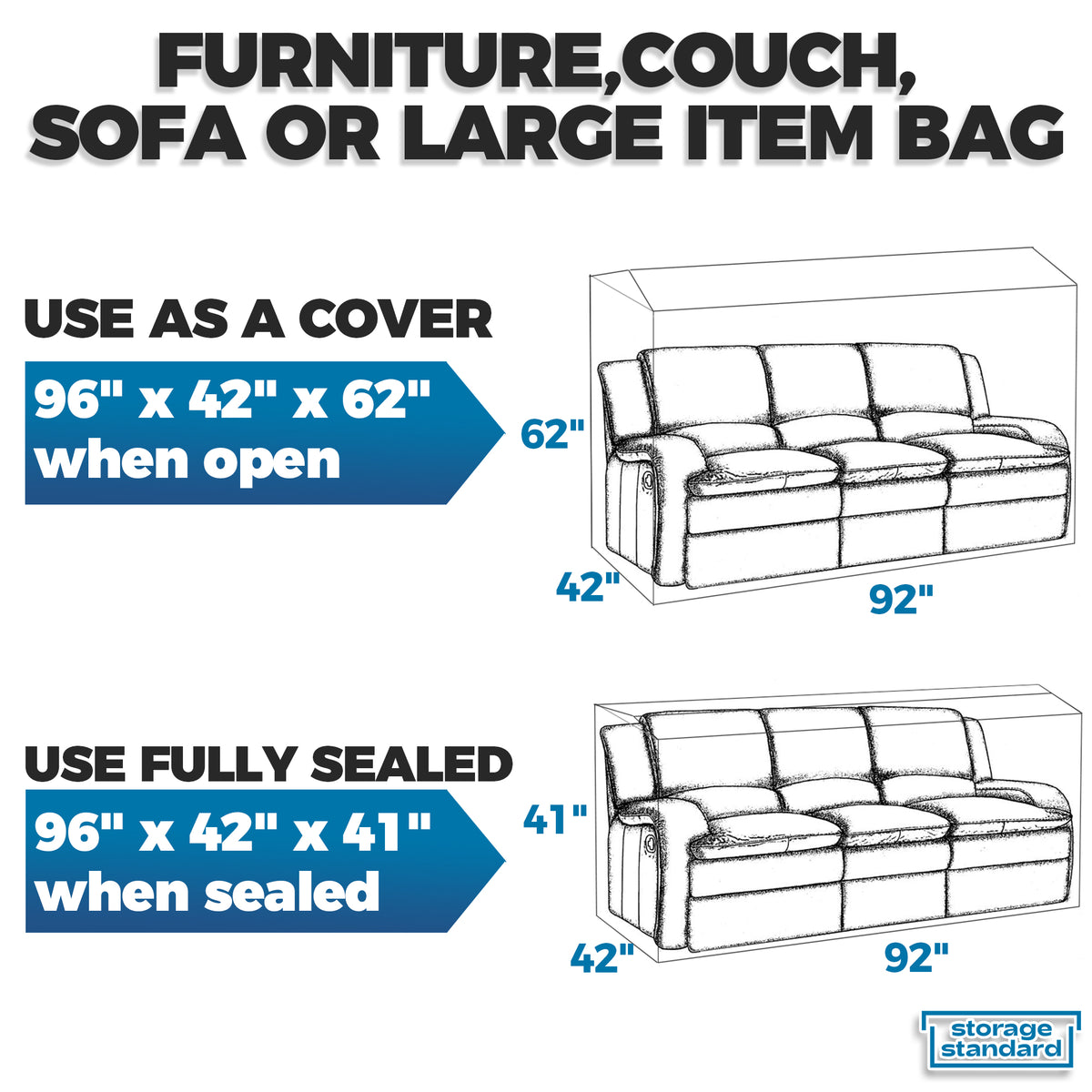 FURNITURE,COUCH, SOFA OR LARGE ITEM BAG

USE AS A COVER

96" x 42" x 62" when open

62"

42"

92"

USE FULLY SEALED

96" x 42" x 41" when sealed

41"

42"

92"

storage standard